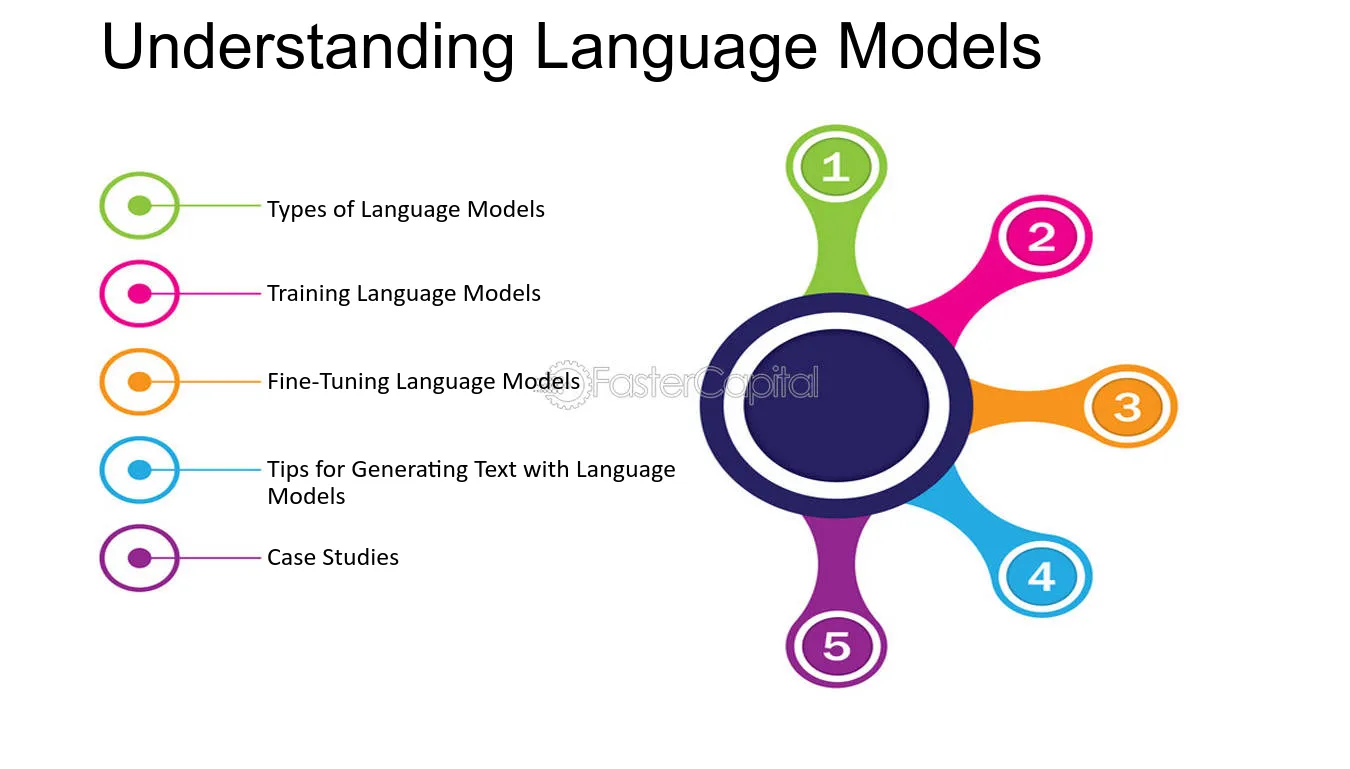 Understanding Language Models

Types of Language Models

Training Language Models

Fine-Tuning Language Models

Tips for Generating Text with Language Models

Case Studies

FasterCapital

1

2

3

4

5